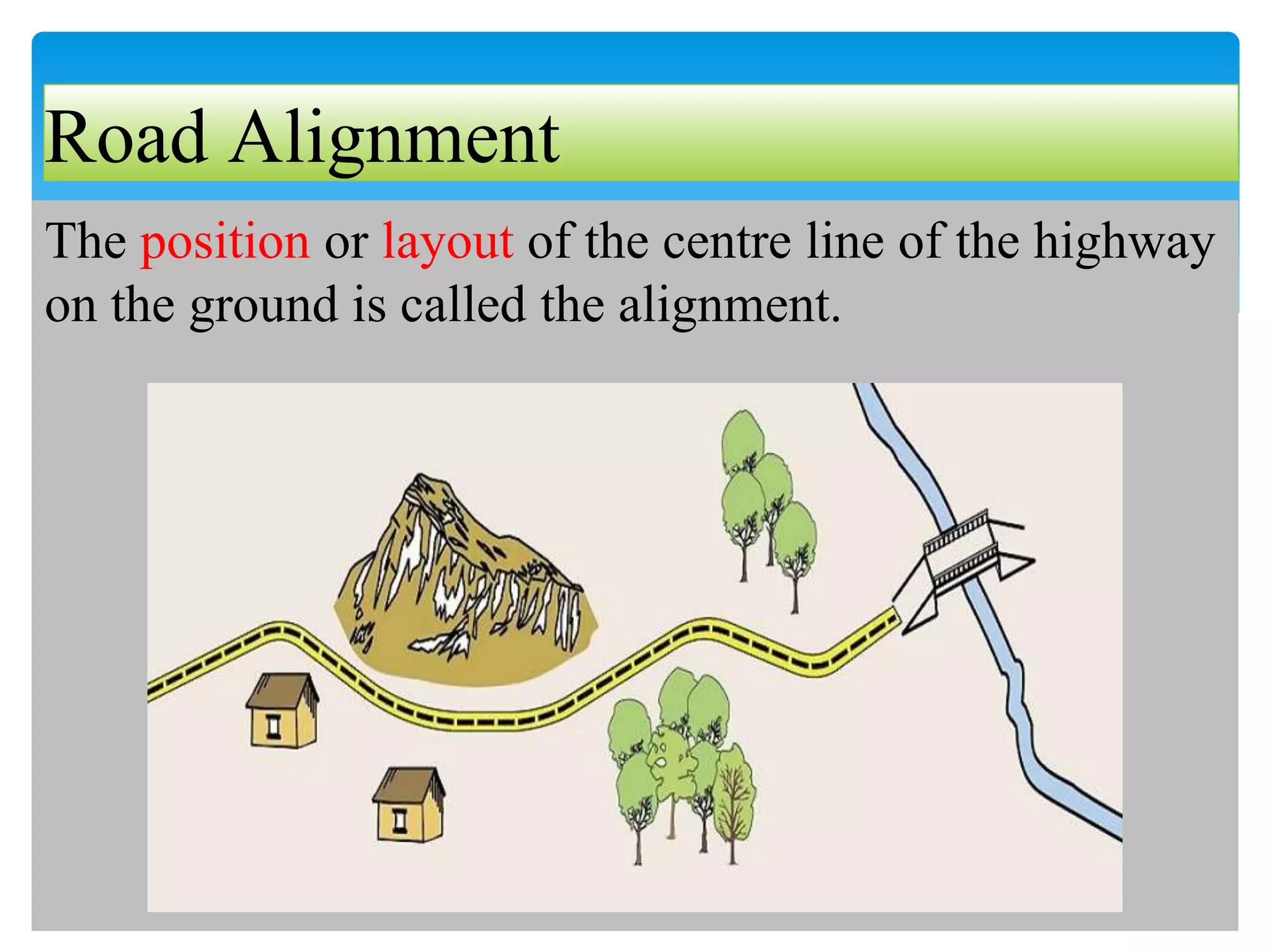 Road Alignment

The position or layout of the centre line of the highway on the ground is called the alignment.